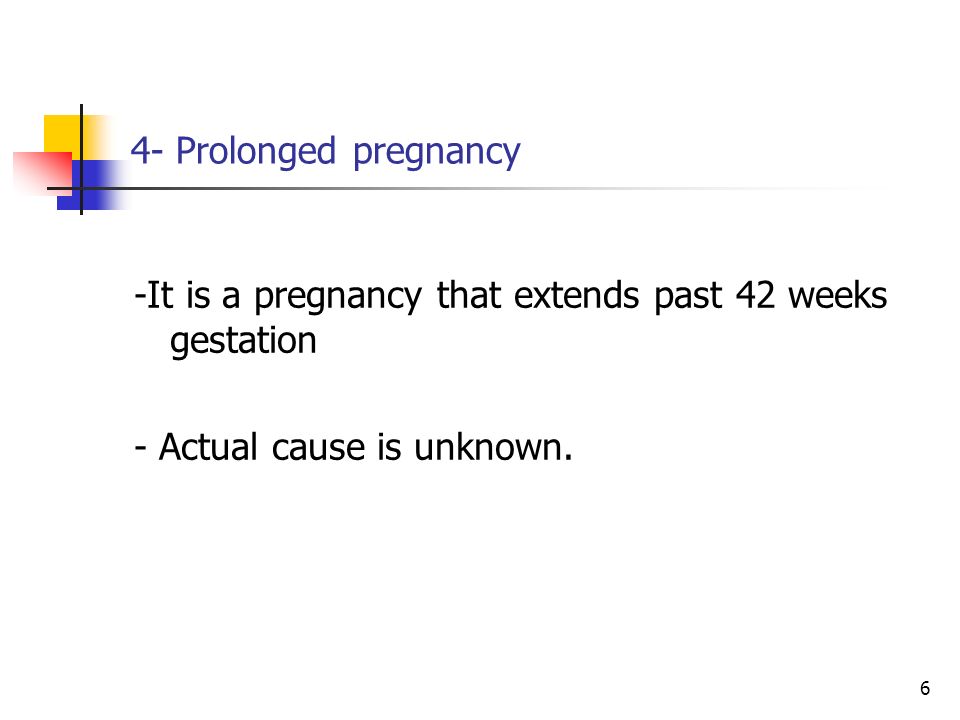 4- Prolonged pregnancy

-It is a pregnancy that extends past 42 weeks gestation

- Actual cause is unknown.

6